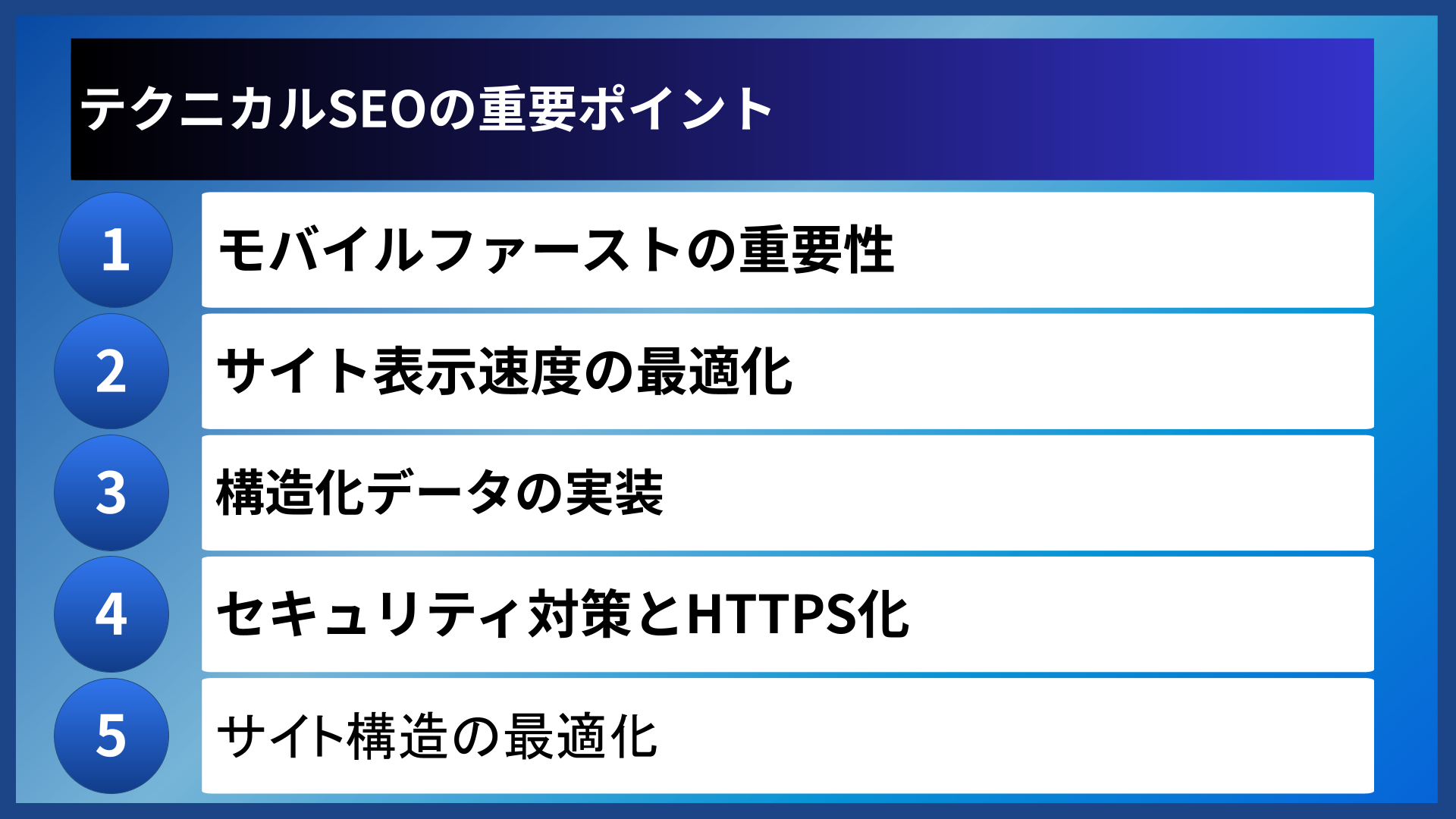 テクニカルSEOの重要ポイント

1 モバイルファーストの重要性

2 サイト表示速度の最適化

3 構造化データの実装

4 セキュリティ対策とHTTPS化

5 サイト構造の最適化